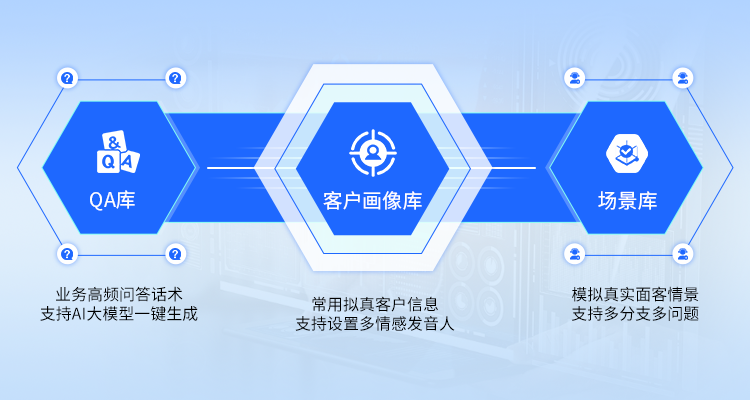 &
Q A

QA库

业务高频问答话术
支持AI大模型一键生成

客户画像库

常用拟真客户信息
支持设置多情感发音人

场景库

模拟真实面客情景
支持多分支多问题